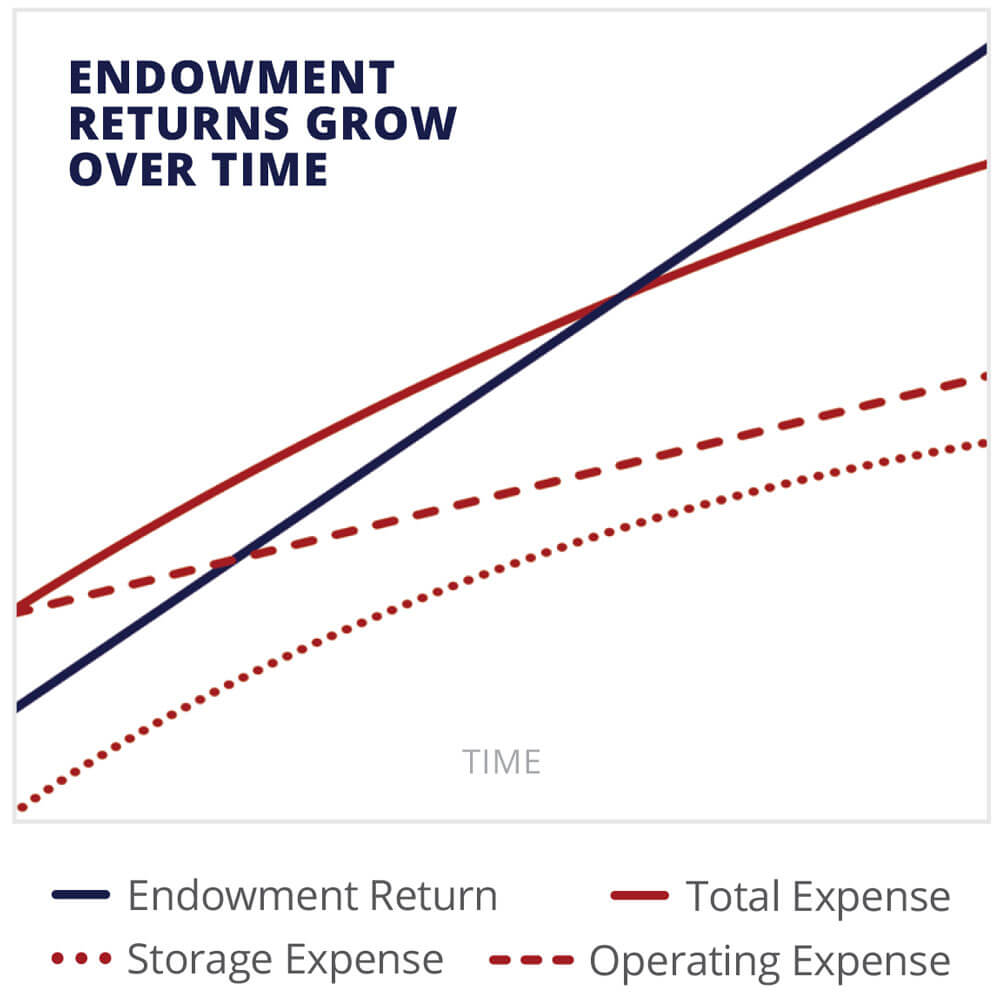 ENDOWMENT RETURNS GROW OVER TIME

TIME

Endowment Return
Total Expense
Storage Expense
Operating Expense